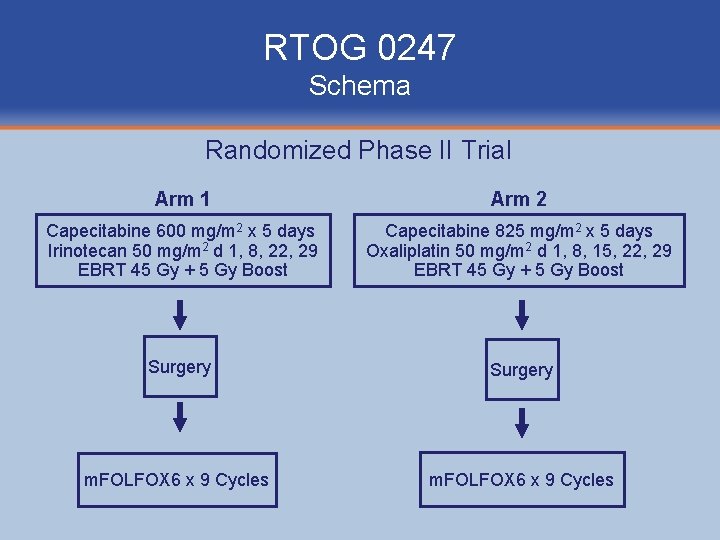 RTOG 0247
Schema

Randomized Phase II Trial

Arm 1

Capecitabine 600 mg/m$^2$ x 5 days
Irinotecan 50 mg/m$^2$ d 1, 8, 22, 29
EBRT 45 Gy + 5 Gy Boost

Surgery

mFOLFOX6 x 9 Cycles

Arm 2

Capecitabine 825 mg/m$^2$ x 5 days
Oxaliplatin 50 mg/m$^2$ d 1, 8, 15, 22, 29
EBRT 45 Gy + 5 Gy Boost

Surgery

mFOLFOX6 x 9 Cycles